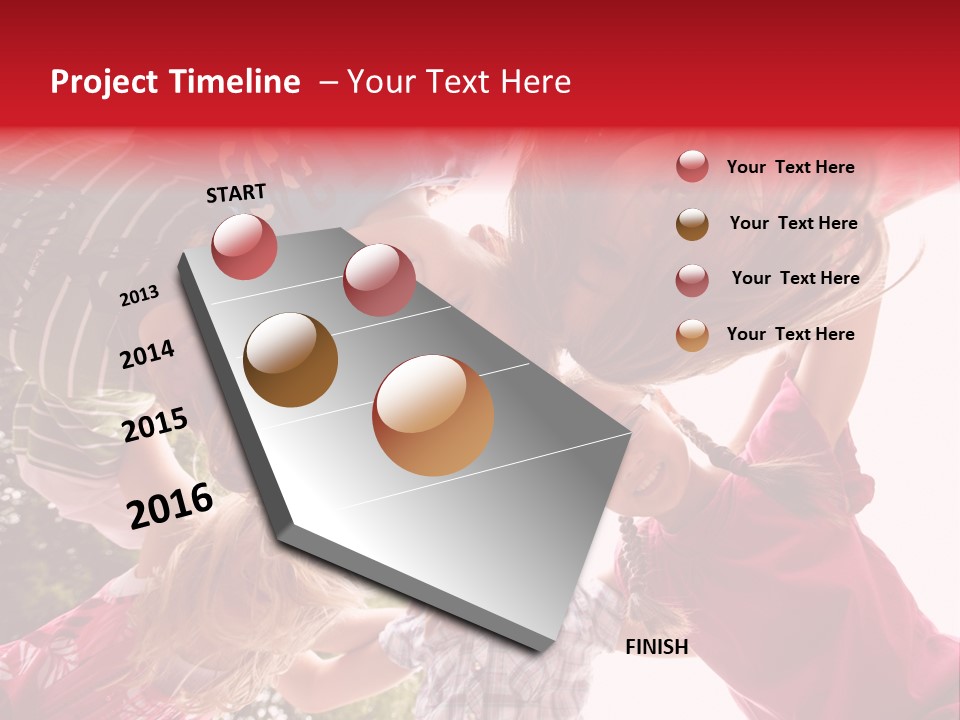 Project Timeline – Your Text Here

START

2013

2014

2015

2016

FINISH

Your Text Here

Your Text Here

Your Text Here

Your Text Here